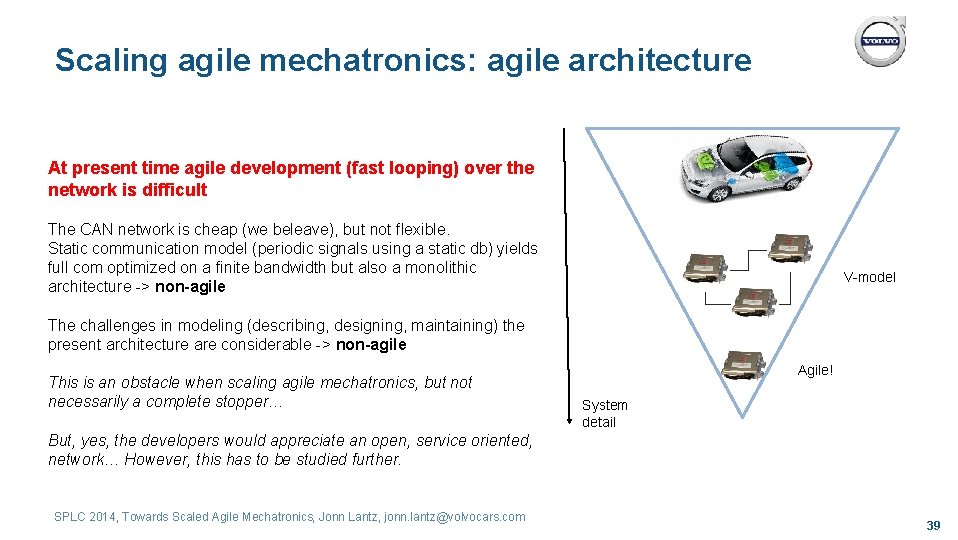 Scaling agile mechatronics: agile architecture

VOLVO

At present time agile development (fast looping) over the network is difficult

The CAN network is cheap (we beleave), but not flexible.
Static communication model (periodic signals using a static db) yields full com optimized on a finite bandwidth but also a monolithic architecture -> non-agile

The challenges in modeling (describing, designing, maintaining) the present architecture are considerable -> non-agile

This is an obstacle when scaling agile mechatronics, but not necessarily a complete stopper…

But, yes, the developers would appreciate an open, service oriented, network… However, this has to be studied further.

V-model

Agile!

System detail

SPLC 2014, Towards Scaled Agile Mechatronics, Jonn Lantz, jonn.lantz@volvocars.com

39